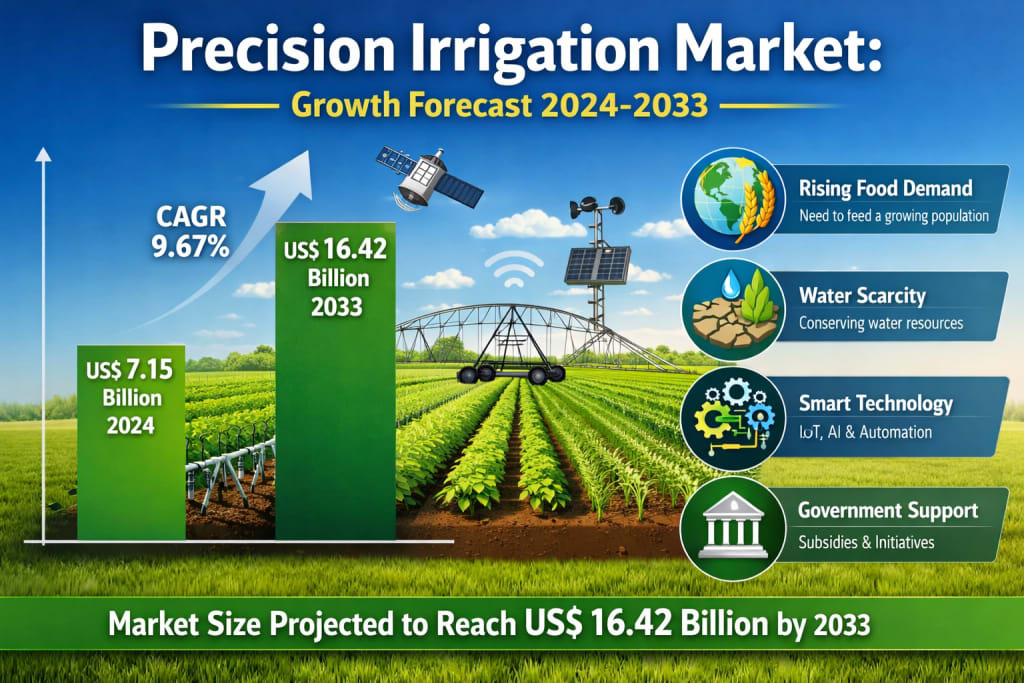 Precision Irrigation Market:
Growth Forecast 2024-2033

CAGR 9.67%

US$ 7.15 Billion 2024

US$ 16.42 Billion 2033

Rising Food Demand
Need to feed a growing population

Water Scarcity
Conserving water resources

Smart Technology
IoT, AI & Automation

Government Support
Subsidies & Initiatives

Market Size Projected to Reach US$ 16.42 Billion by 2033